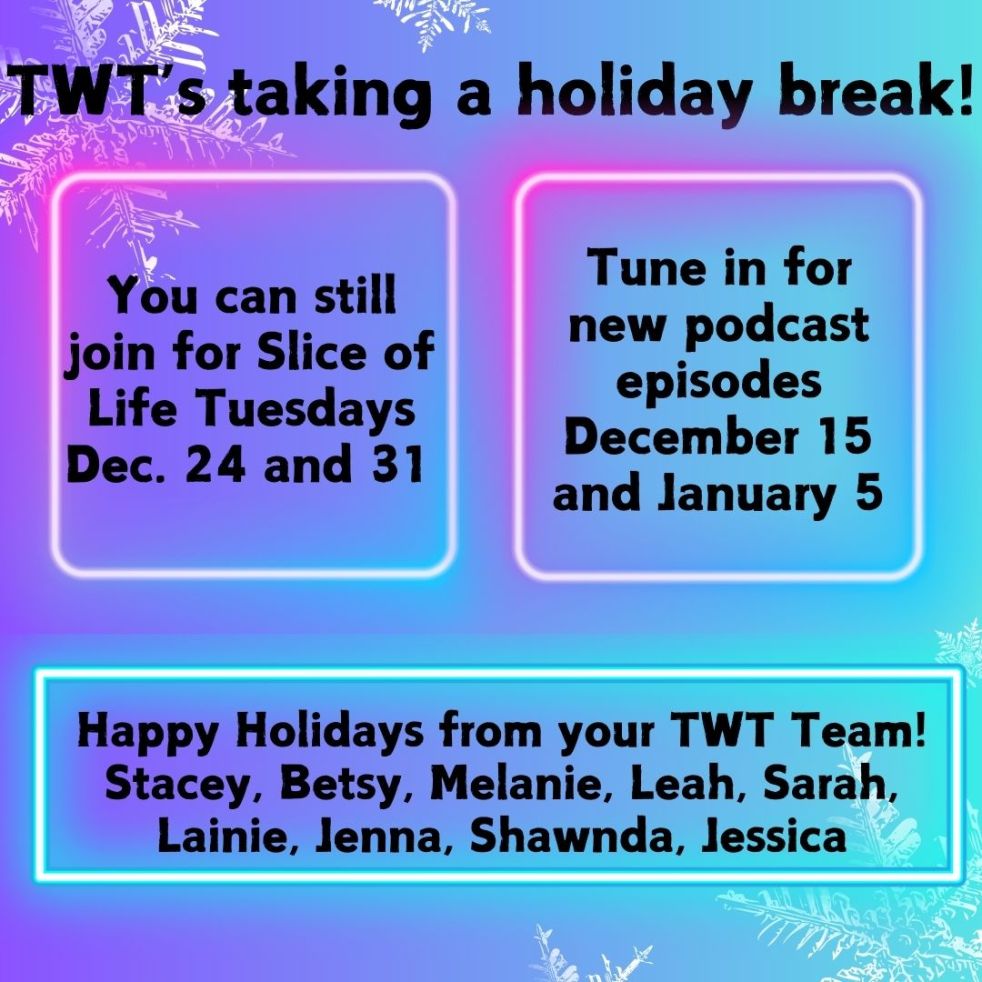 TWT's taking a holiday break!

You can still join for Slice of Life Tuesdays Dec. 24 and 31

Tune in for new podcast episodes December 15 and January 5

Happy Holidays from your TWT Team!
Stacey, Betsy, Melanie, Leah, Sarah, Lainie, Jenna, Shawnda, Jessica